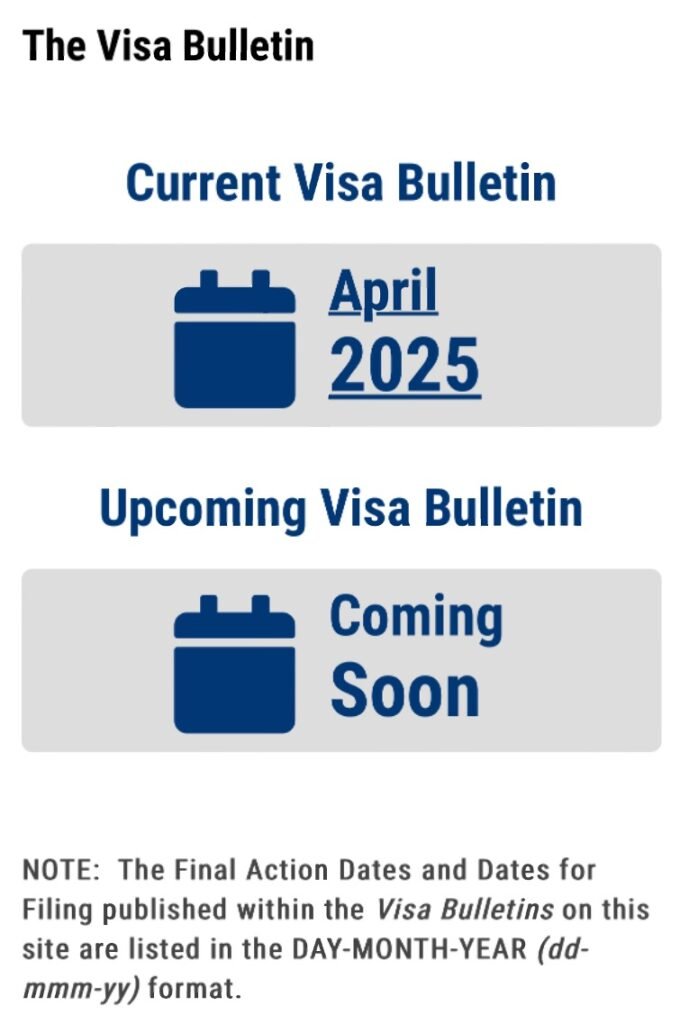 The Visa Bulletin

Current Visa Bulletin

April 2025

Upcoming Visa Bulletin

Coming Soon

NOTE: The Final Action Dates and Dates for Filing published within the Visa Bulletins on this site are listed in the DAY-MONTH-YEAR (dd-mmm-yy) format.